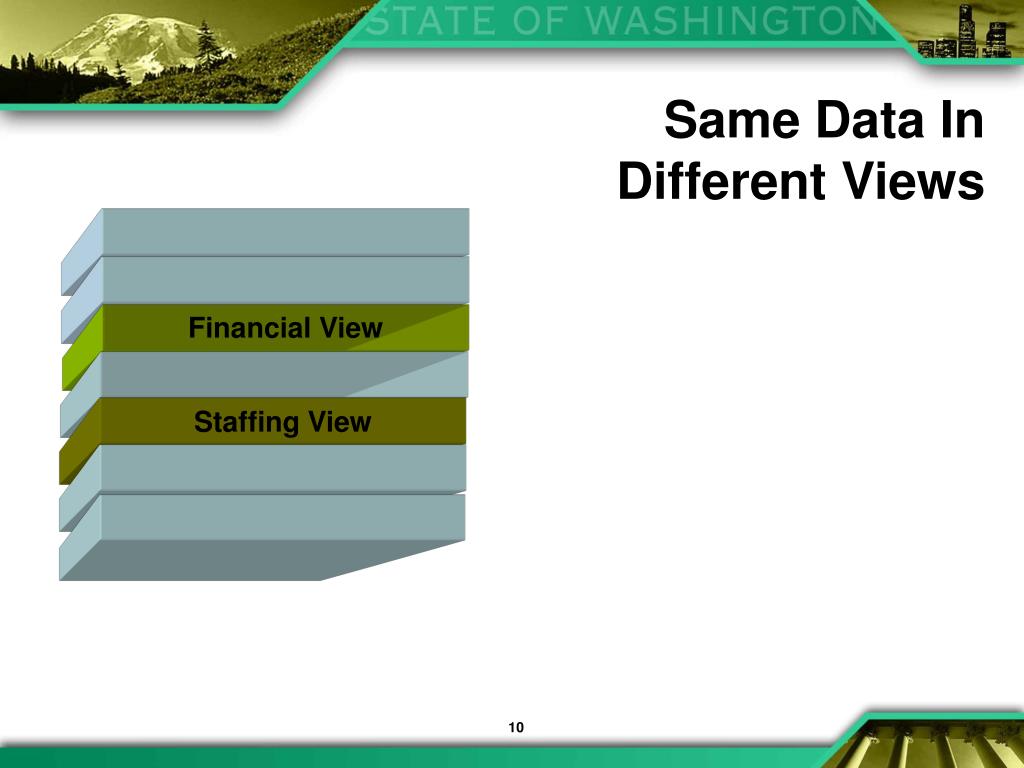 STATE OF WASHINGTON

Same Data In Different Views

Financial View

Staffing View

10